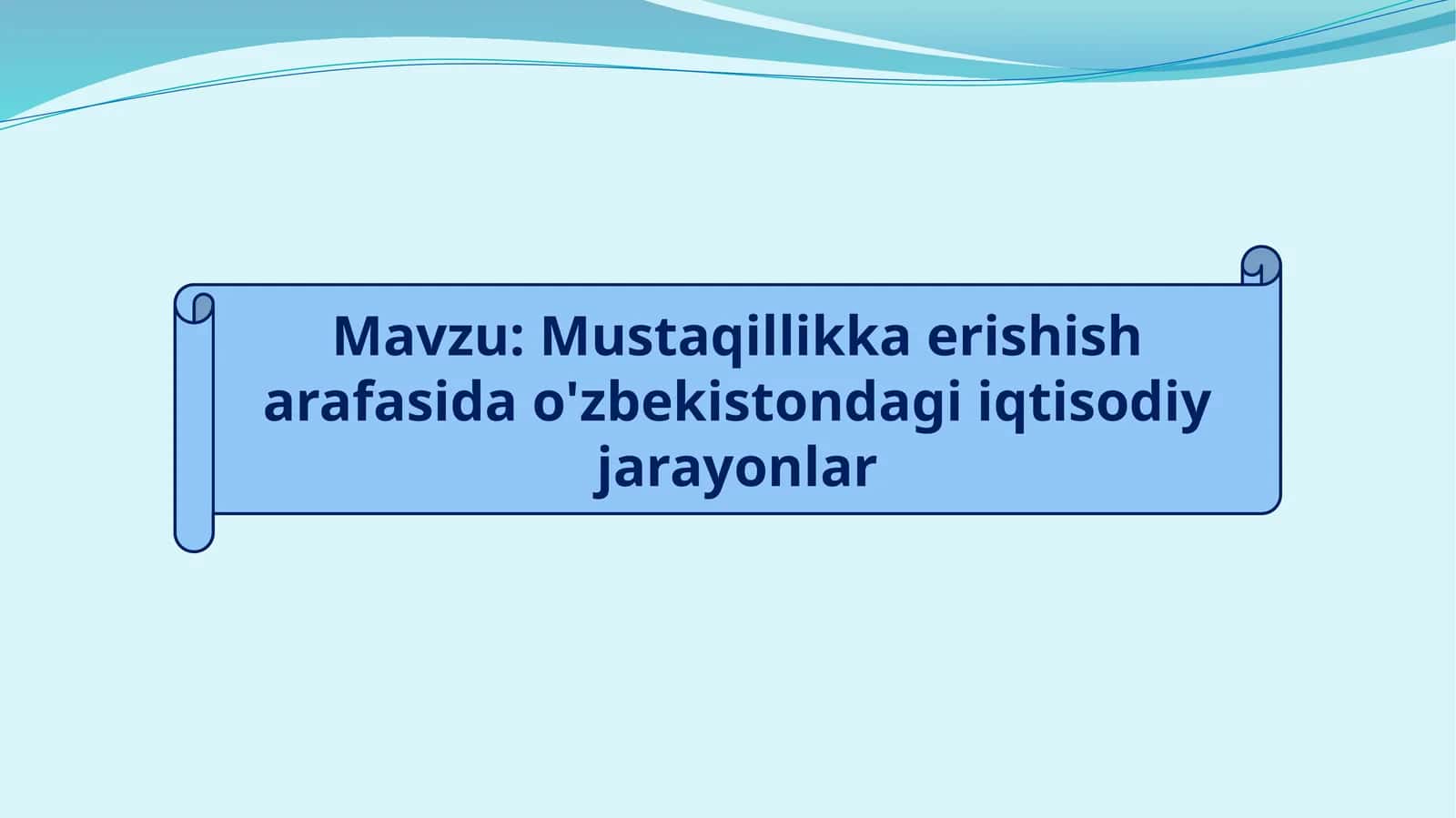 Mavzu: Mustaqillikka erishish arafasida o'zbekistondagi iqtisodiy jarayonlar